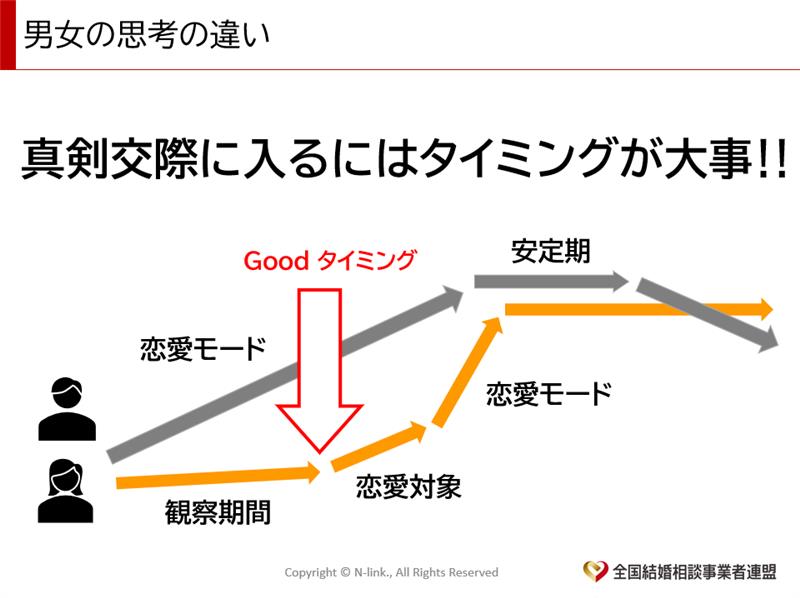 男女の思考の違い

真剣交際に入るにはタイミングが大事!!

Good タイミング

安定期

恋愛モード

恋愛モード

恋愛対象

観察期間

Copyright © N-link., All Rights Reserved

全国結婚相談事業者連盟